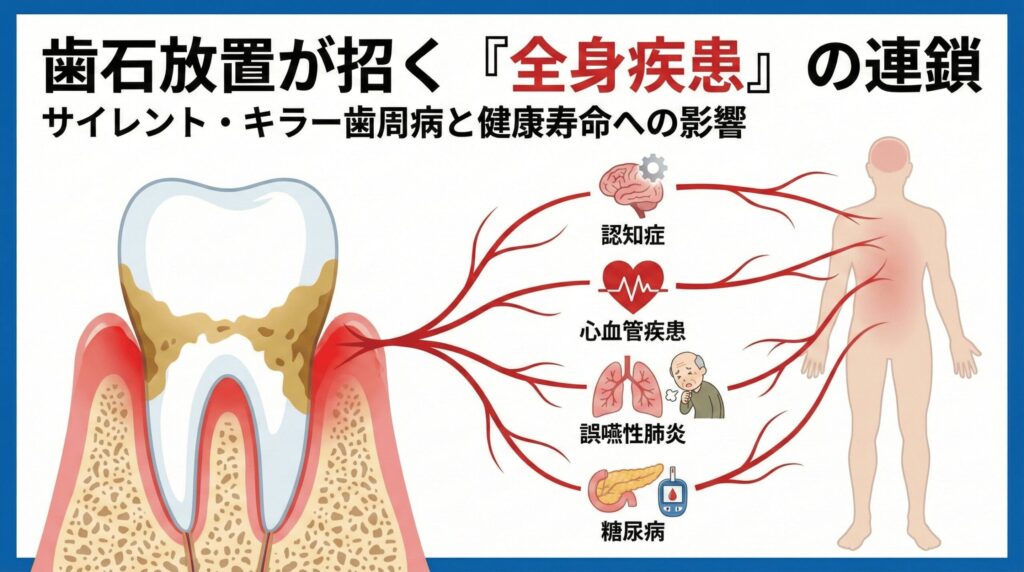 歯石放置が招く『全身疾患』の連鎖
サイレント・キラー歯周病と健康寿命への影響

認知症

心血管疾患

誤嚥性肺炎

糖尿病